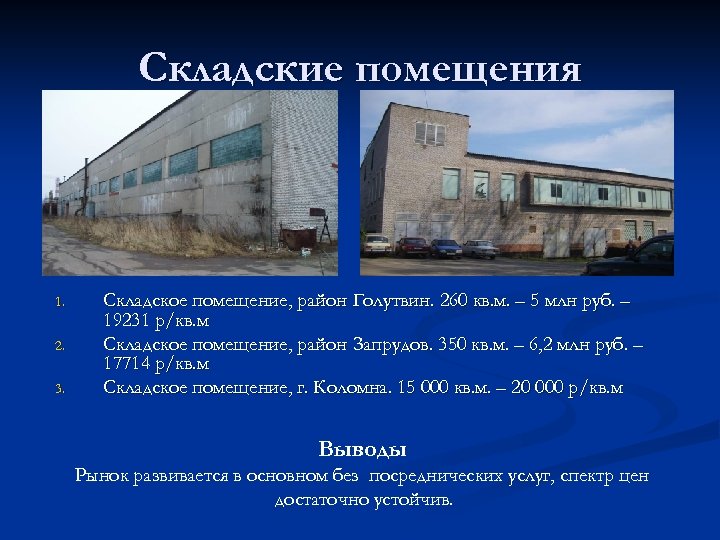 Складские помещения

1. Складское помещение, район Голутвин. 260 кв.м. – 5 млн руб. – 19231 р/кв.м
2. Складское помещение, район Запрудов. 350 кв.м. – 6,2 млн руб. – 17714 р/кв.м
3. Складское помещение, г. Коломна. 15 000 кв.м. – 20 000 р/кв.м

Выводы
Рынок развивается в основном без посреднических услуг, спектр цен достаточно устойчив.